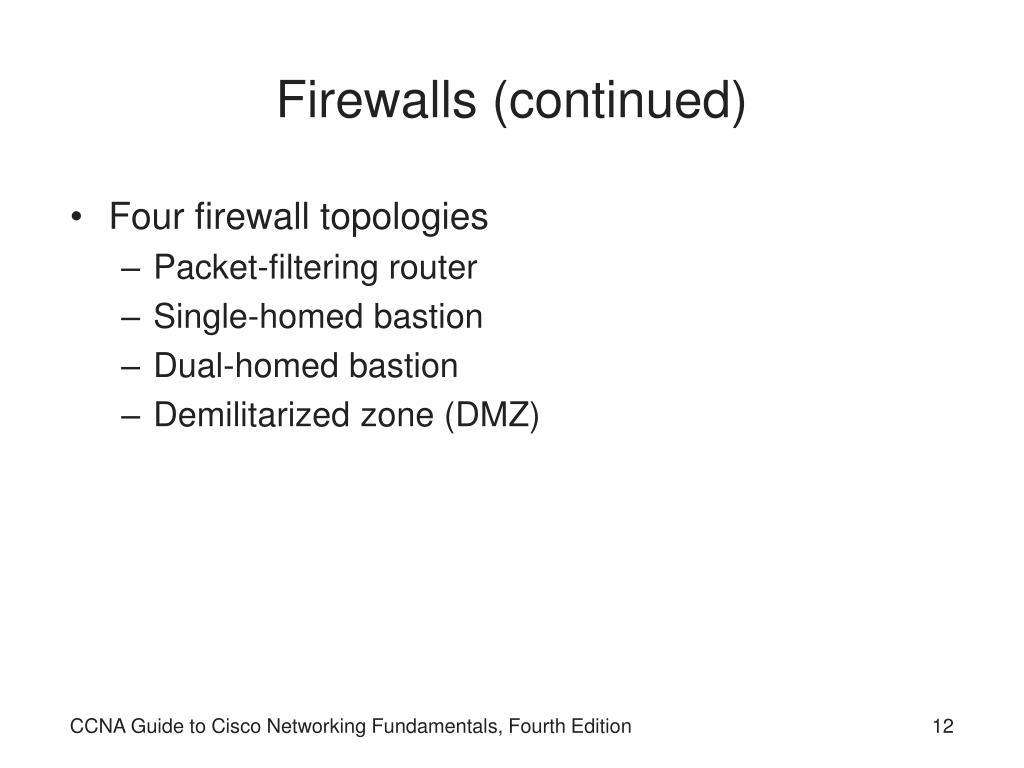 Firewalls (continued)

• Four firewall topologies
– Packet-filtering router
– Single-homed bastion
– Dual-homed bastion
– Demilitarized zone (DMZ)

CCNA Guide to Cisco Networking Fundamentals, Fourth Edition

12